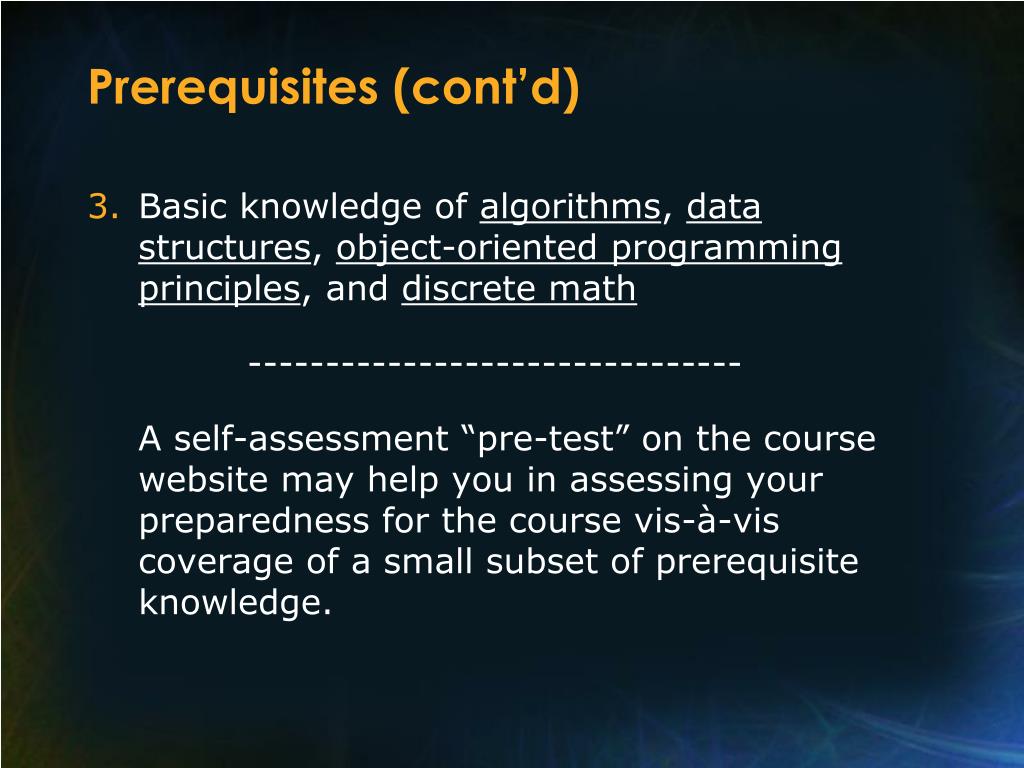 Prerequisites (cont’d)

3. Basic knowledge of algorithms, data structures, object-oriented programming principles, and discrete math

--------------------------------

A self-assessment “pre-test” on the course website may help you in assessing your preparedness for the course vis-à-vis coverage of a small subset of prerequisite knowledge.